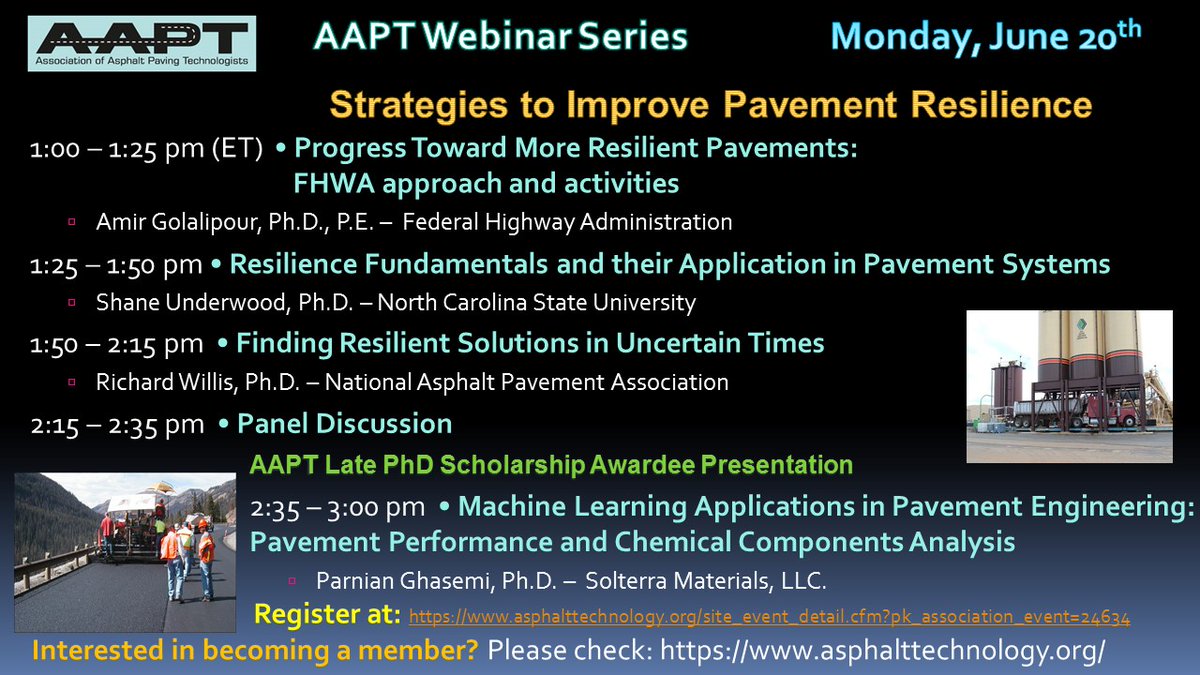 AAPT
Association of Asphalt Paving Technologists

AAPT Webinar Series

Monday, June 20th

Strategies to Improve Pavement Resilience

1:00 – 1:25 pm (ET) • Progress Toward More Resilient Pavements: FHWA approach and activities

▫ Amir Golalipour, Ph.D., P.E. – Federal Highway Administration

1:25 – 1:50 pm • Resilience Fundamentals and their Application in Pavement Systems

▫ Shane Underwood, Ph.D. – North Carolina State University

1:50 – 2:15 pm • Finding Resilient Solutions in Uncertain Times

▫ Richard Willis, Ph.D. – National Asphalt Pavement Association

2:15 – 2:35 pm • Panel Discussion

AAPT Late PhD Scholarship Awardee Presentation

2:35 – 3:00 pm • Machine Learning Applications in Pavement Engineering: Pavement Performance and Chemical Components Analysis

▫ Parnian Ghasemi, Ph.D. – Solterra Materials, LLC.

Register at: https://www.asphalttechnology.org/site_event_detail.cfm?pk_association_event=24634

Interested in becoming a member? Please check: https://www.asphalttechnology.org/